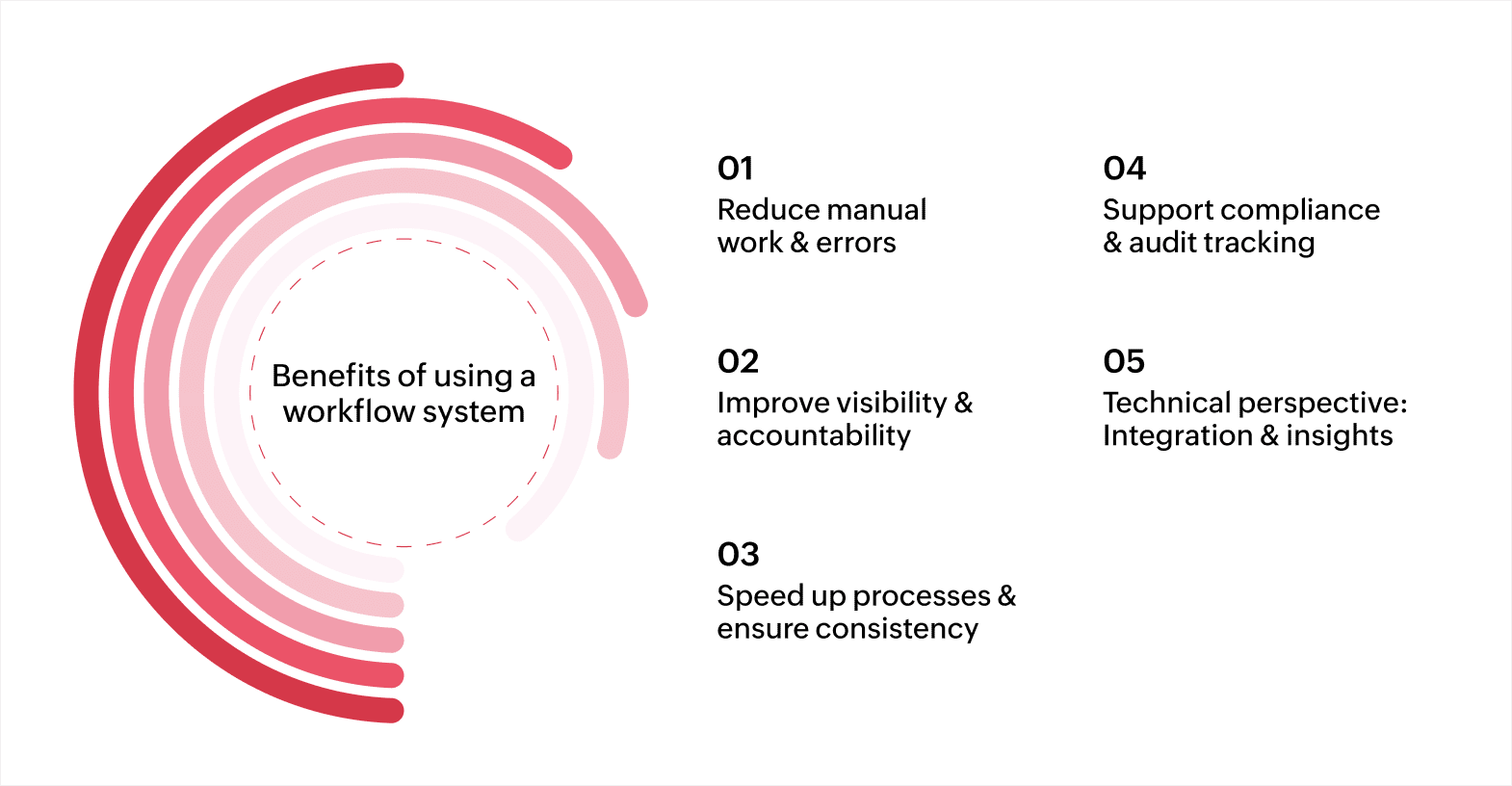 Benefits of using a workflow system

01
Reduce manual work & errors

02
Improve visibility & accountability

03
Speed up processes & ensure consistency

04
Support compliance & audit tracking

05
Technical perspective: Integration & insights